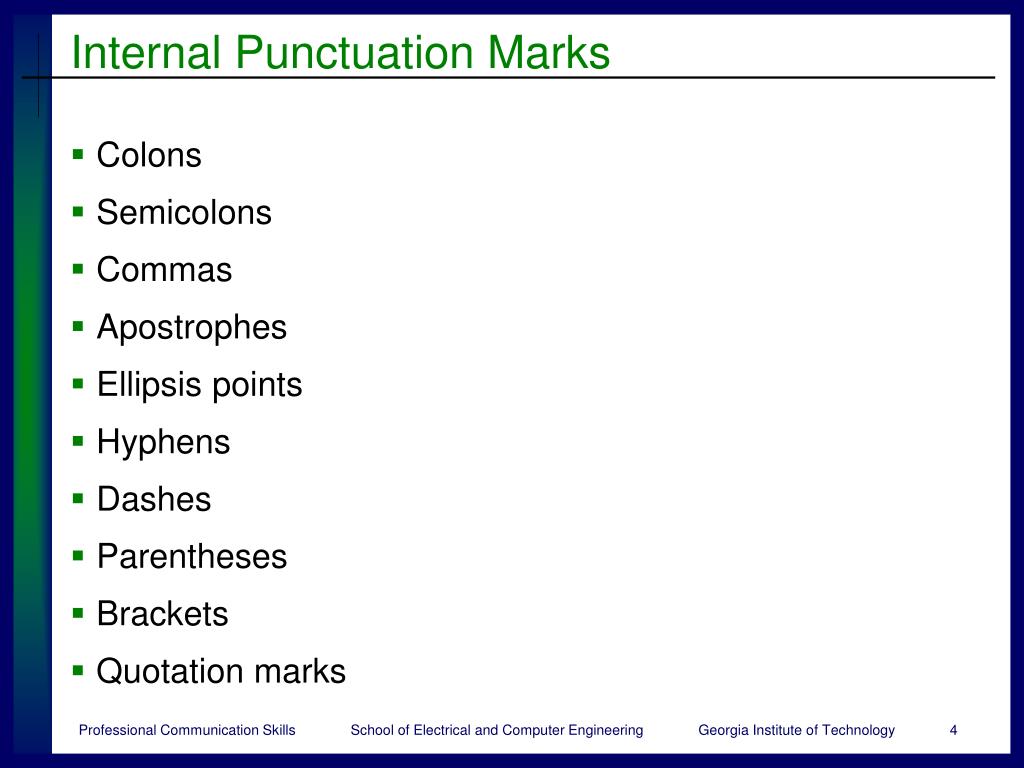 Internal Punctuation Marks

- Colons
- Semicolons
- Commas
- Apostrophes
- Ellipsis points
- Hyphens
- Dashes
- Parentheses
- Brackets
- Quotation marks

Professional Communication Skills School of Electrical and Computer Engineering Georgia Institute of Technology 4